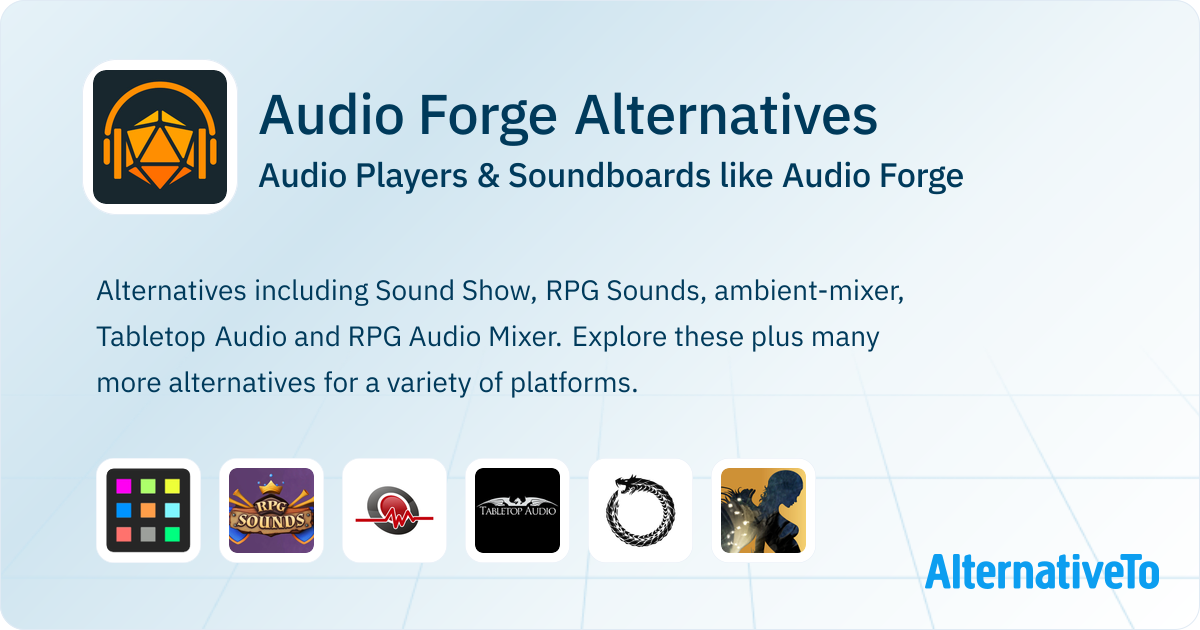 Audio Forge Alternatives

Audio Players & Soundboards like Audio Forge

Alternatives including Sound Show, RPG Sounds, ambient-mixer, Tabletop Audio and RPG Audio Mixer. Explore these plus many more alternatives for a variety of platforms.

RPG SOUNDS

TABLETOP AUDIO

AlternativeTo